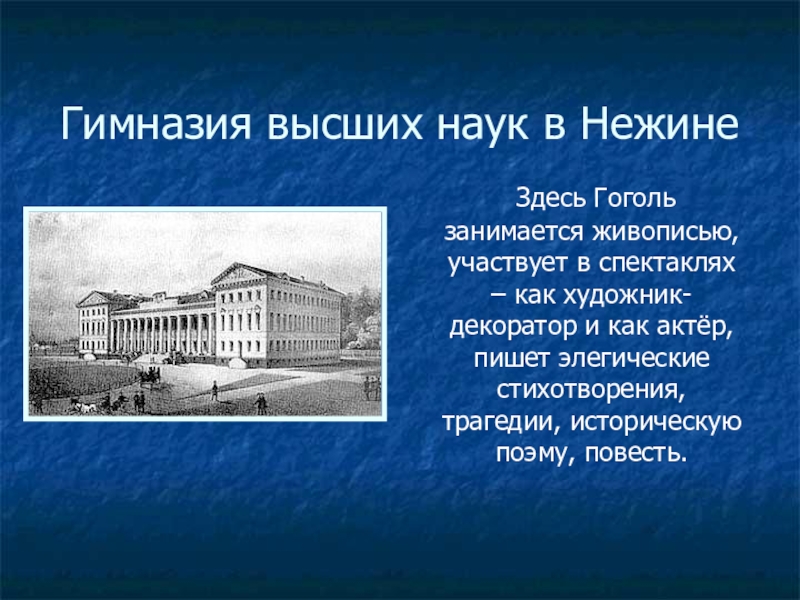 Гимназия высших наук в Нежине

Здесь Гоголь занимается живописью, участвует в спектаклях – как художник-декоратор и как актёр, пишет элегические стихотворения, трагедии, историческую поэму, повесть.